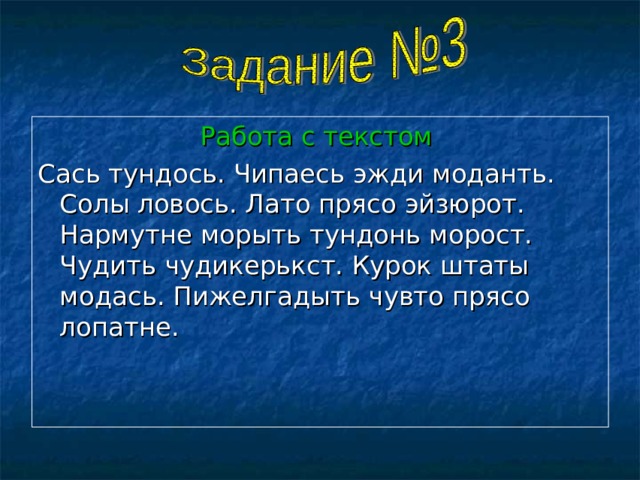 Задание №3

Работа с текстом

Сась тундось. Чипаесь эжди моданть. Солы ловось. Лато прясо эйзюрот. Нармутне морыть тундонь морост. Чудить чудикерькст. Курок штаты модась. Пижелгадыть чувто прясо лопатне.